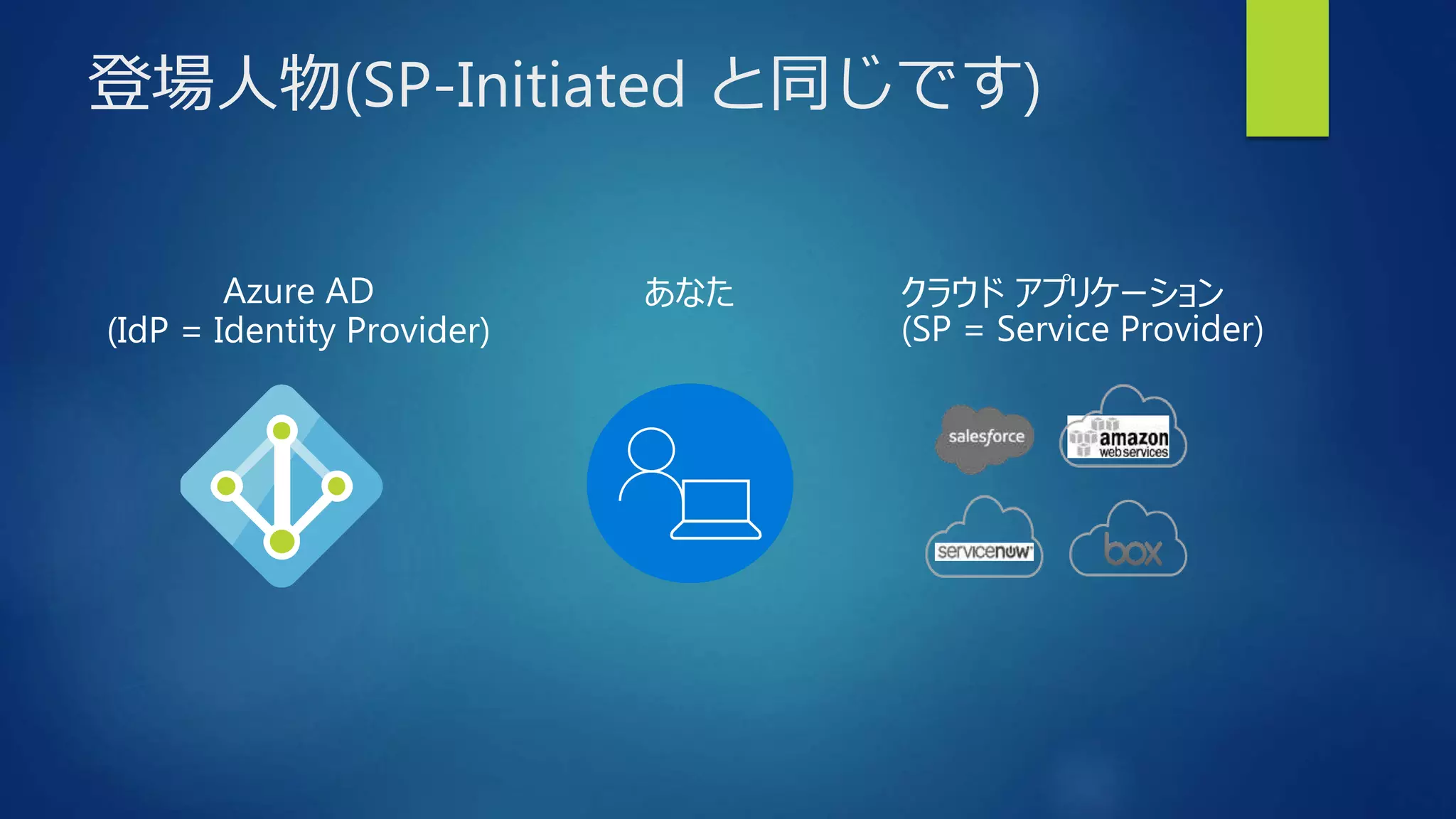 登場人物(SP-Initiated と同じです)

Azure AD
(IdP = Identity Provider)

あなた

クラウド アプリケーション
(SP = Service Provider)

salesforce

amazon
web services

servicenow

box